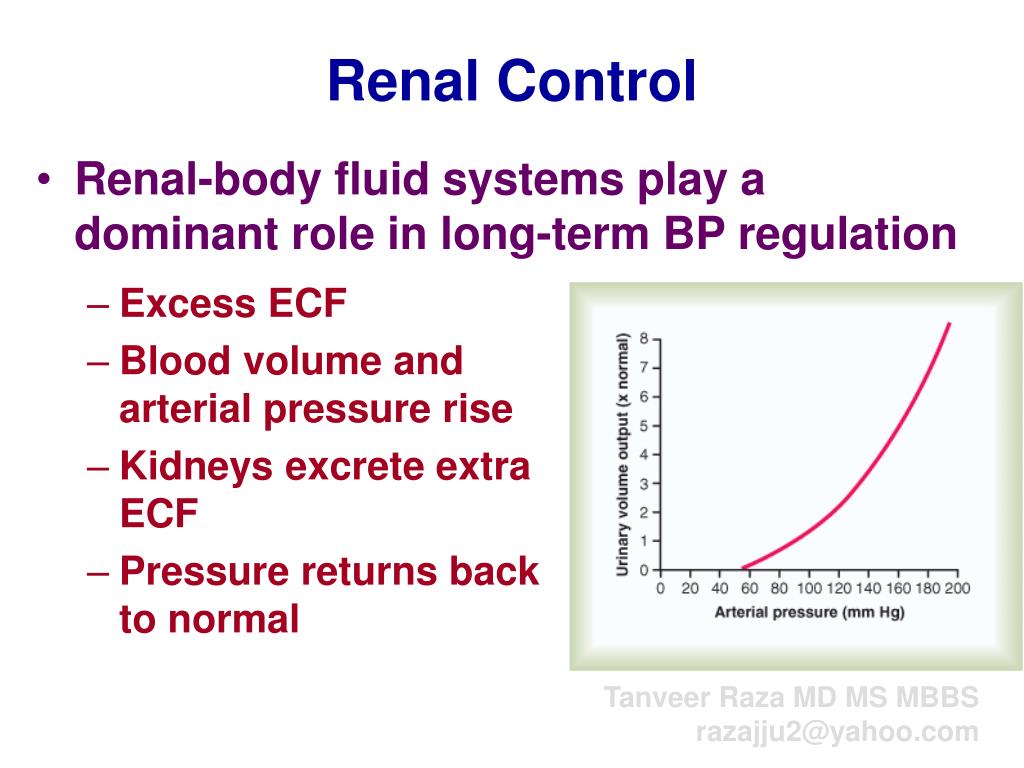 Renal Control

• Renal-body fluid systems play a dominant role in long-term BP regulation

– Excess ECF
– Blood volume and arterial pressure rise
– Kidneys excrete extra ECF
– Pressure returns back to normal

Urinary volume output (x normal)
8
7
6
5
4
3
2
1
0
0 20 40 60 80 100 120 140 160 180 200
Arterial pressure (mm Hg)

Tanveer Raza MD MS MBBS
razajju2@yahoo.com